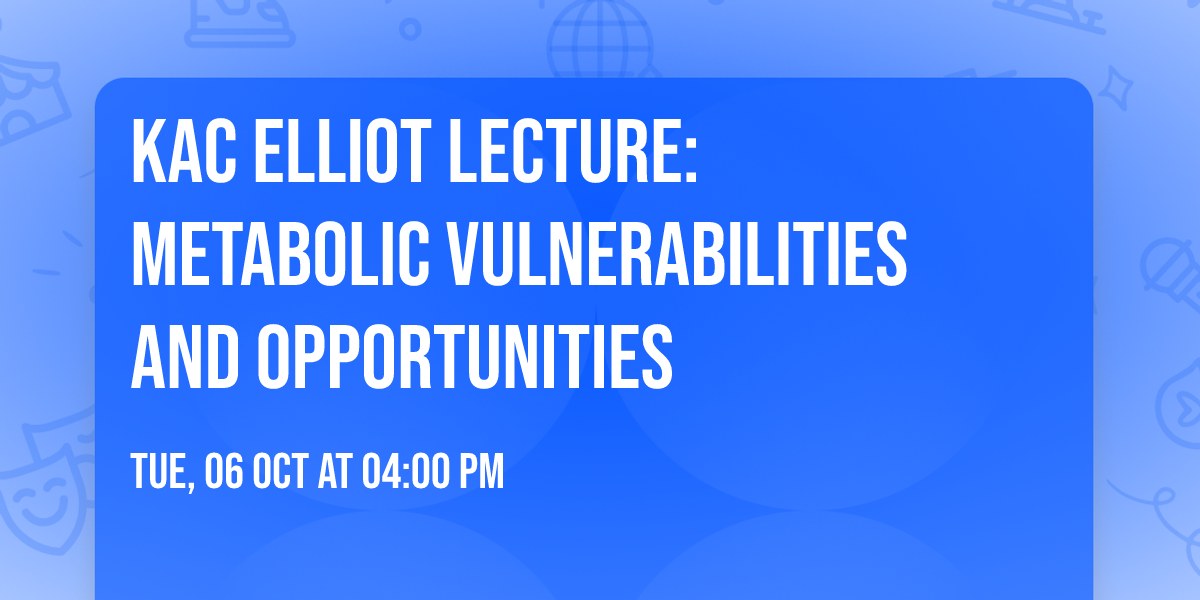 KAC ELLIOT LECTURE: METABOLIC VULNERABILITIES AND OPPORTUNITIES

TUE, 06 OCT AT 04:00 PM